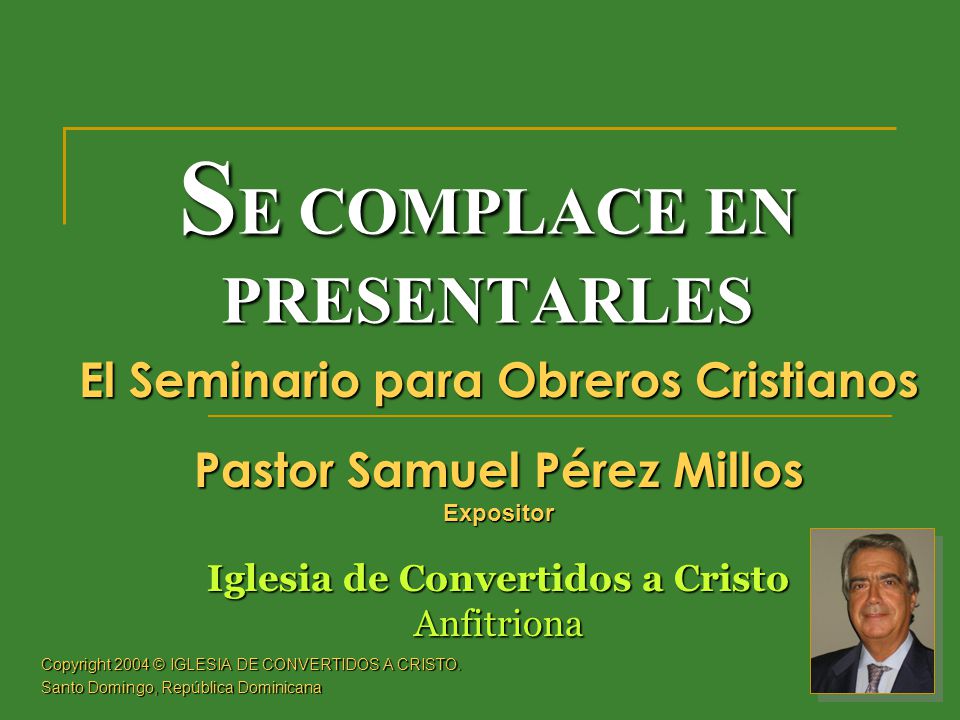 SE COMPLACE EN PRESENTARLES

El Seminario para Obreros Cristianos

Pastor Samuel Pérez Millos
Expositor

Iglesia de Convertidos a Cristo
Anfitriona

Copyright 2004 © IGLESIA DE CONVERTIDOS A CRISTO.
Santo Domingo, República Dominicana